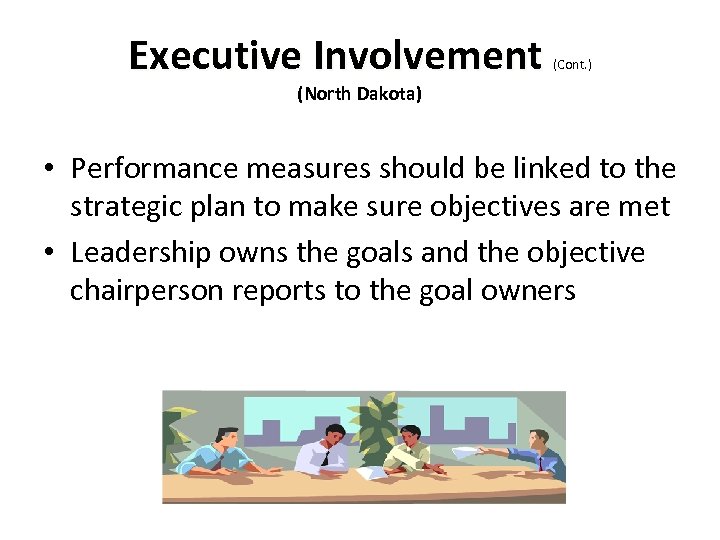 Executive Involvement (Cont.)
(North Dakota)

• Performance measures should be linked to the strategic plan to make sure objectives are met
• Leadership owns the goals and the objective chairperson reports to the goal owners